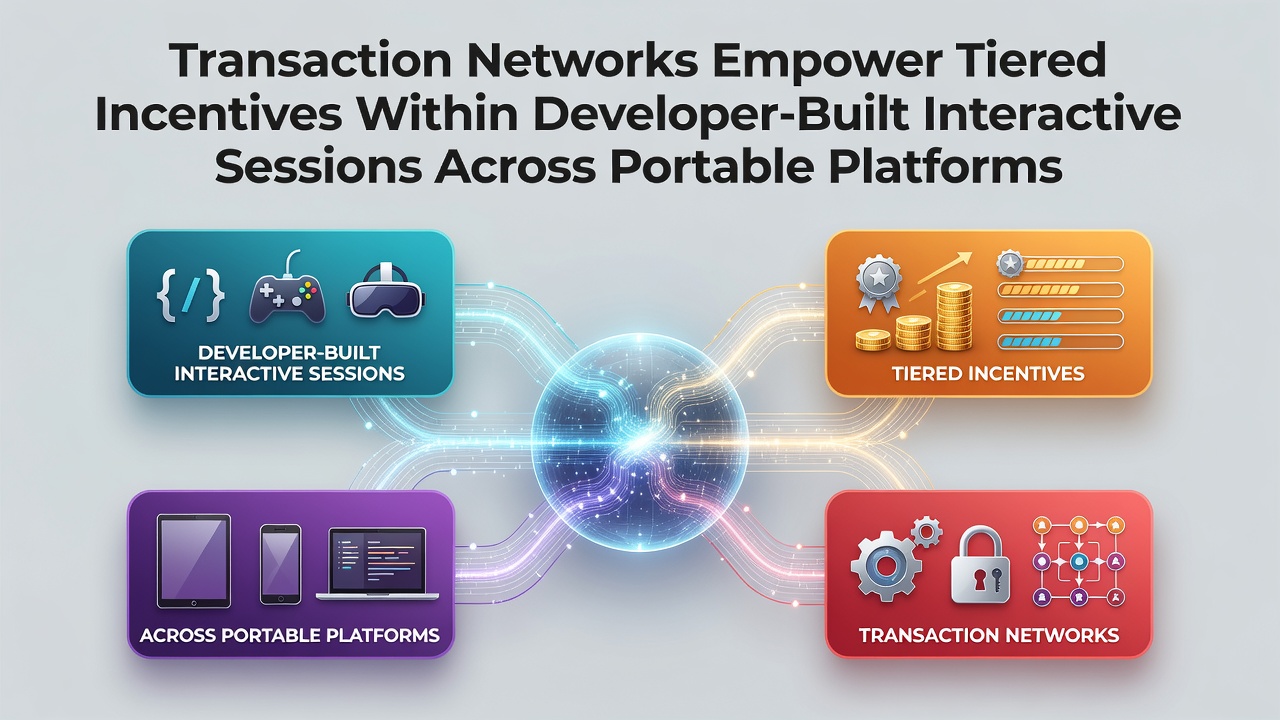 Transaction Networks Empower Tiered Incentives Within Developer-Built Interactive Sessions Across Portable Platforms

{/}

DEVELOPER-BUILT INTERACTIVE SESSIONS

TIERED INCENTIVES

ACROSS PORTABLE PLATFORMS

TRANSACTION NETWORKS